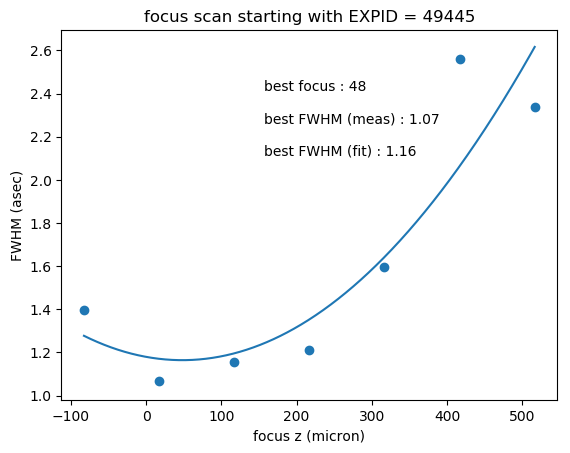 focus scan starting with EXPID = 49445

best focus : 48

best FWHM (meas) : 1.07

best FWHM (fit) : 1.16

FWHM (asec)

2.6
2.4
2.2
2.0
1.8
1.6
1.4
1.2
1.0

−100
0
100
200
300
400
500

focus z (micron)